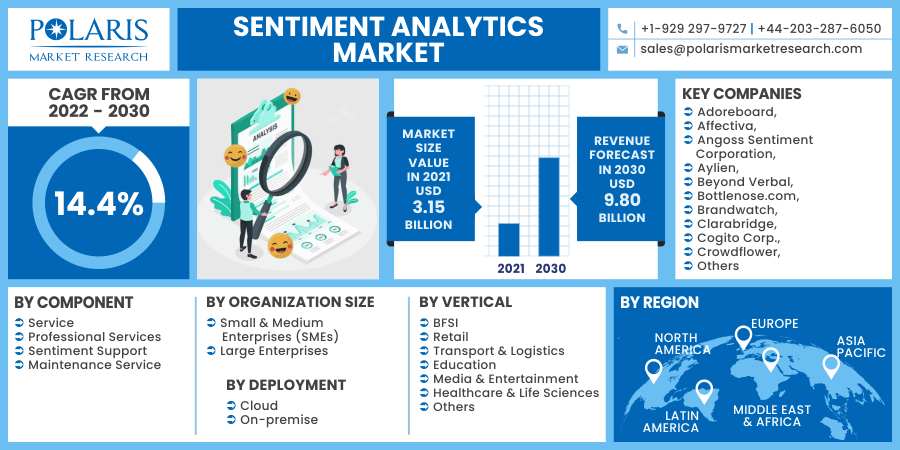 POLARIS
MARKET RESEARCH

SENTIMENT ANALYTICS MARKET

+1-929 297-9727 | +44-203-287-6050
sales@polarismarketresearch.com

CAGR FROM 2022 - 2030

14.4%

ANALYSIS

MARKET SIZE VALUE IN 2021 USD 3.15 BILLION

2021 2030

REVENUE FORECAST IN 2030 USD 9.80 BILLION

KEY COMPANIES
Adoreboard,
Affectiva,
Angoss Sentiment Corporation,
Aylien,
Beyond Verbal,
Bottlenose.com,
Brandwatch,
Clarabridge,
Cogito Corp.,
Crowdflower,
Others

BY COMPONENT
Service
Professional Services
Sentiment Support
Maintenance Service

BY ORGANIZATION SIZE
Small & Medium Enterprises (SMEs)
Large Enterprises

BY DEPLOYMENT
Cloud
On-premise

BY VERTICAL
BFSI
Retail
Transport & Logistics
Education
Media & Entertainment
Healthcare & Life Sciences
Others

BY REGION
NORTH AMERICA
EUROPE
ASIA PACIFIC
LATIN AMERICA
MIDDLE EAST & AFRICA